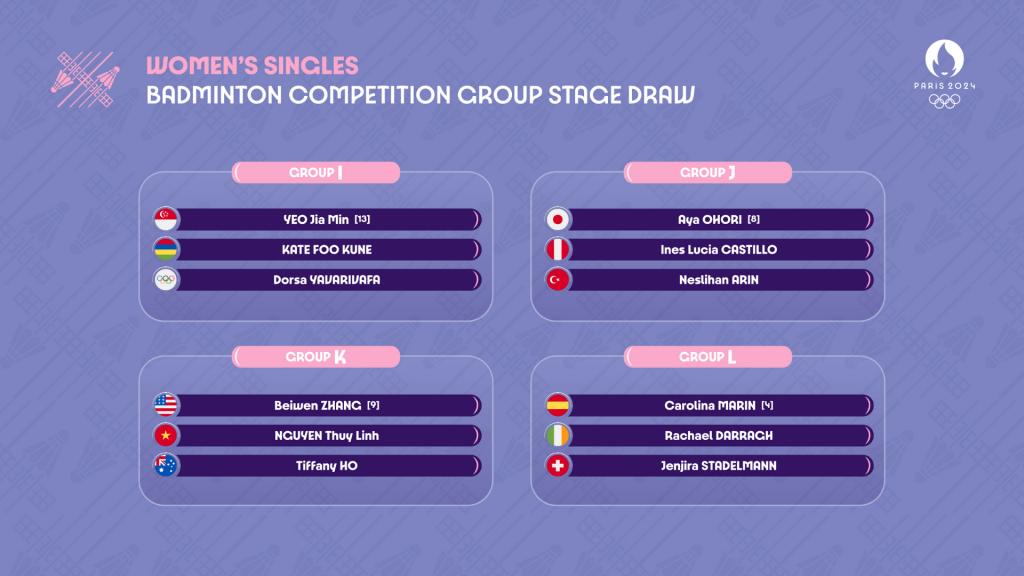 WOMEN'S SINGLES
BADMINTON COMPETITION GROUP STAGE DRAW

PARIS 2024

GROUP I
YEO Jia Min [13]
KATE FOO KUNE
Dorsa YAVARIVAFA

GROUP J
Aya OHORI [8]
Ines Lucia CASTILLO
Neslihan ARIN

GROUP K
Beiwen ZHANG [9]
NGUYEN Thuy Linh
Tiffany HO

GROUP L
Carolina MARIN [4]
Rachael DARRAGH
Jenjira STADELMANN